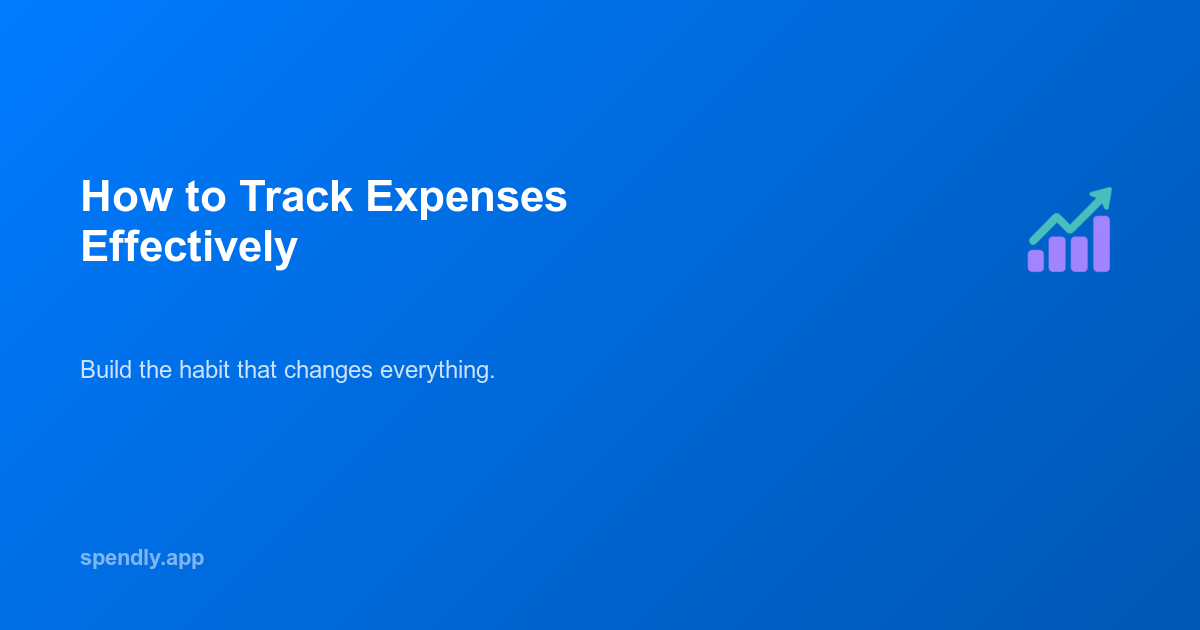 How to Track Expenses Effectively

Build the habit that changes everything.

spendly.app